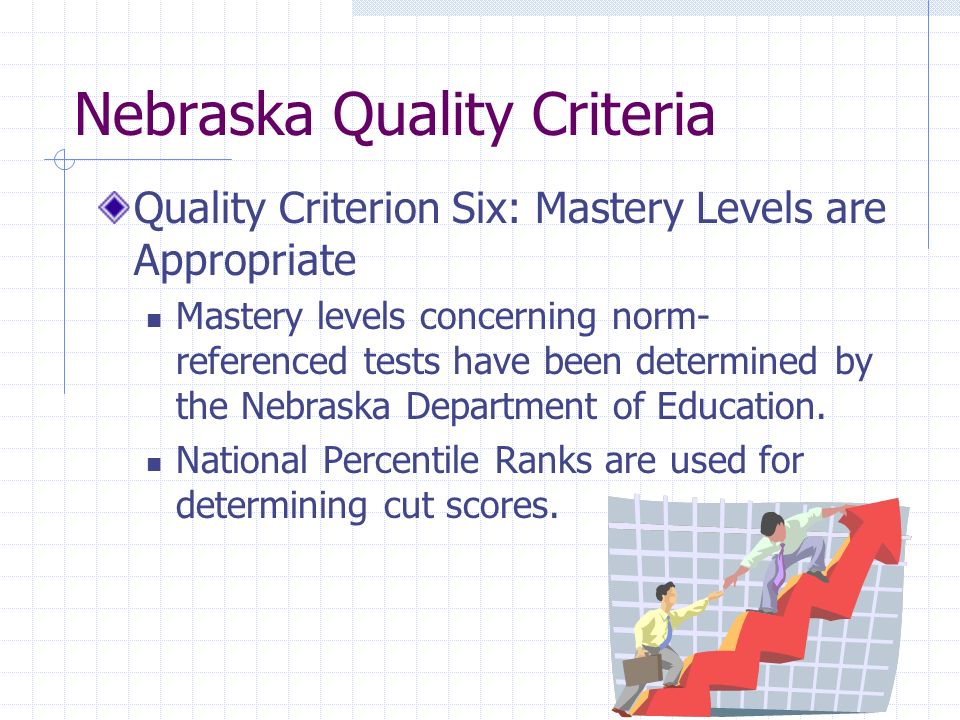 Nebraska Quality Criteria

Quality Criterion Six: Mastery Levels are Appropriate

Mastery levels concerning norm-referenced tests have been determined by the Nebraska Department of Education.

National Percentile Ranks are used for determining cut scores.